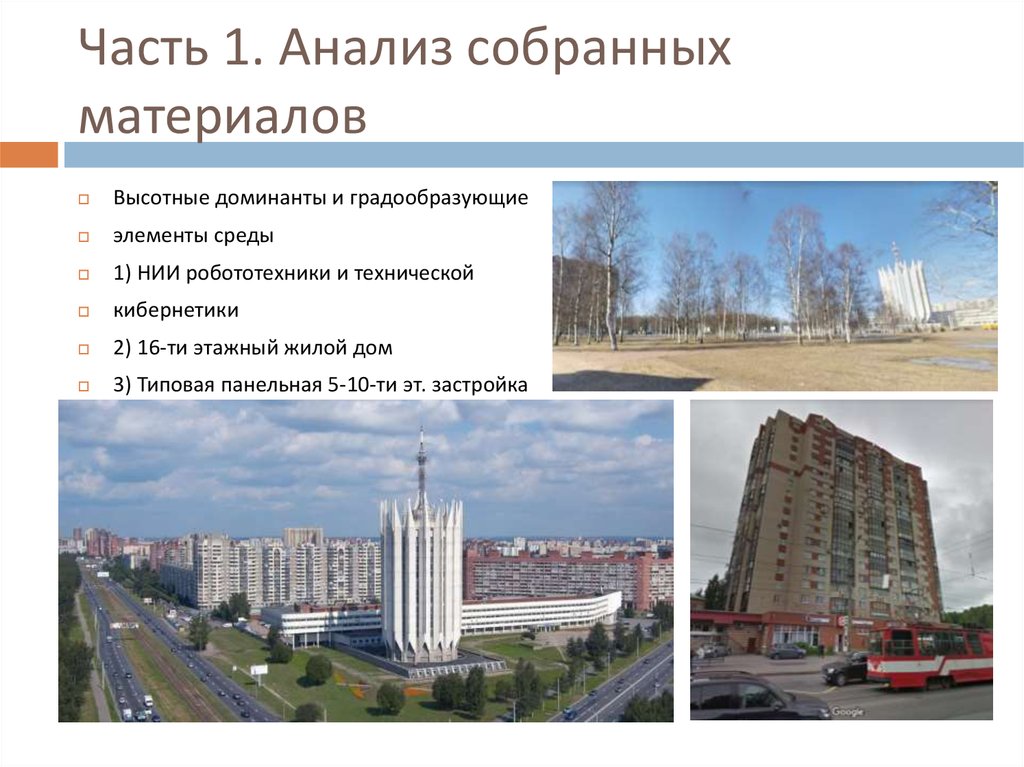 Часть 1. Анализ собранных материалов

Высотные доминанты и градообразующие

элементы среды

1) НИИ робототехники и технической

кибернетики

2) 16-ти этажный жилой дом

3) Типовая панельная 5-10-ти эт. застройка

Google